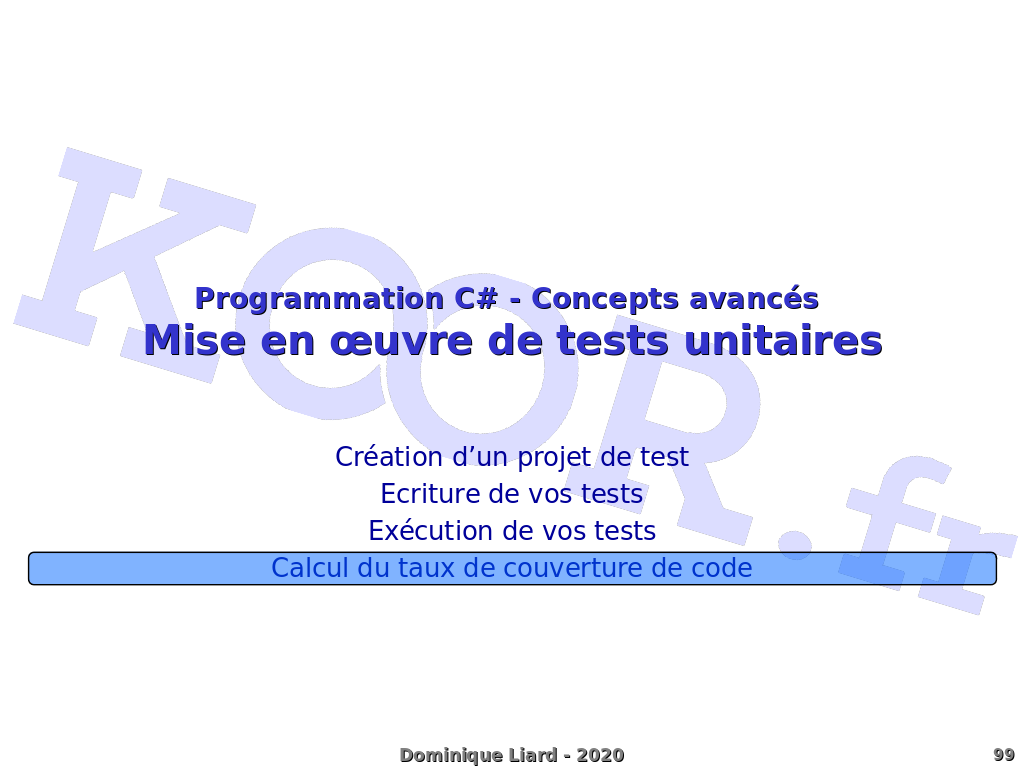 KOOR.fr

Programmation C# - Concepts avancés
Mise en œuvre de tests unitaires

Création d’un projet de test
Ecriture de vos tests
Exécution de vos tests
Calcul du taux de couverture de code

Dominique Liard - 2020

99